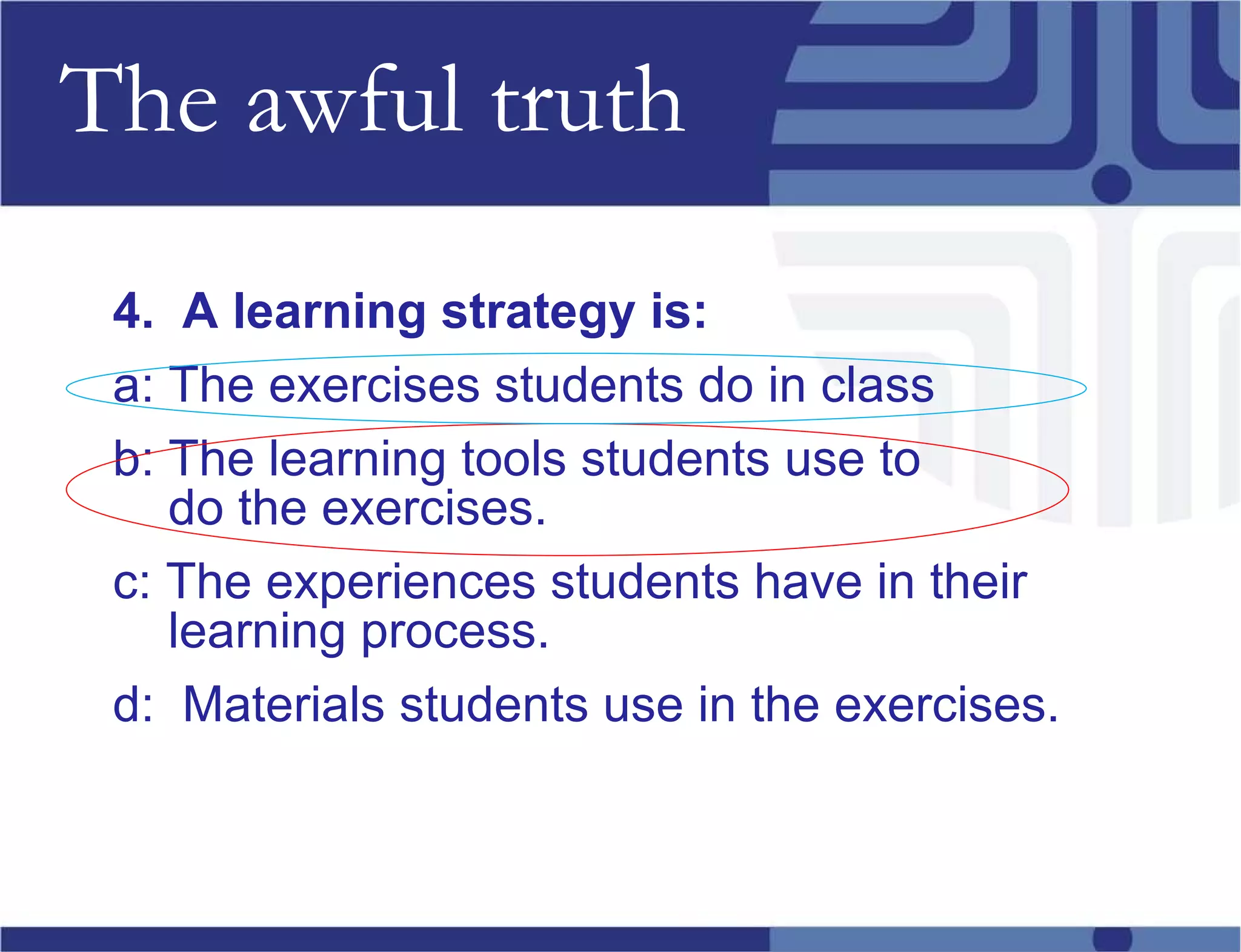 The awful truth

4. A learning strategy is:

a: The exercises students do in class

b: The learning tools students use to do the exercises.

c: The experiences students have in their learning process.

d: Materials students use in the exercises.